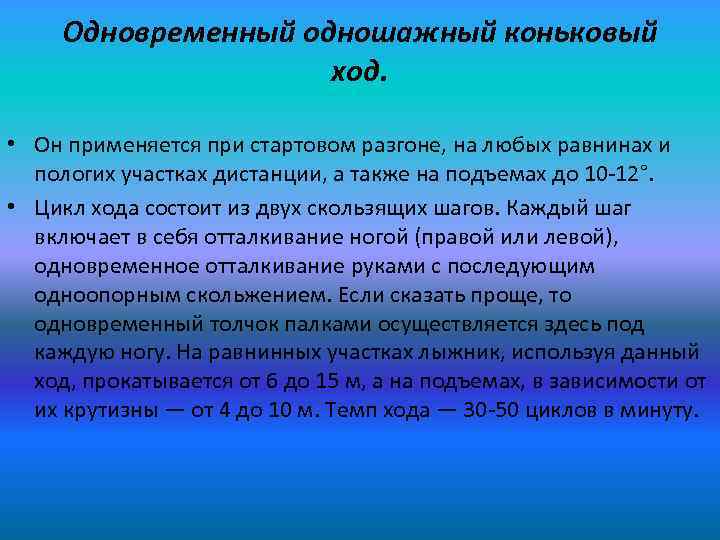 Одновременный одношажный коньковый ход.

• Он применяется при стартовом разгоне, на любых равнинах и пологих участках дистанции, а также на подъемах до 10-12°.

• Цикл хода состоит из двух скользящих шагов. Каждый шаг включает в себя отталкивание ногой (правой или левой), одновременное отталкивание руками с последующим одноопорным скольжением. Если сказать проще, то одновременный толчок палками осуществляется здесь под каждую ногу. На равнинных участках лыжник, используя данный ход, прокатывается от 6 до 15 м, а на подъемах, в зависимости от их крутизны — от 4 до 10 м. Темп хода — 30-50 циклов в минуту.